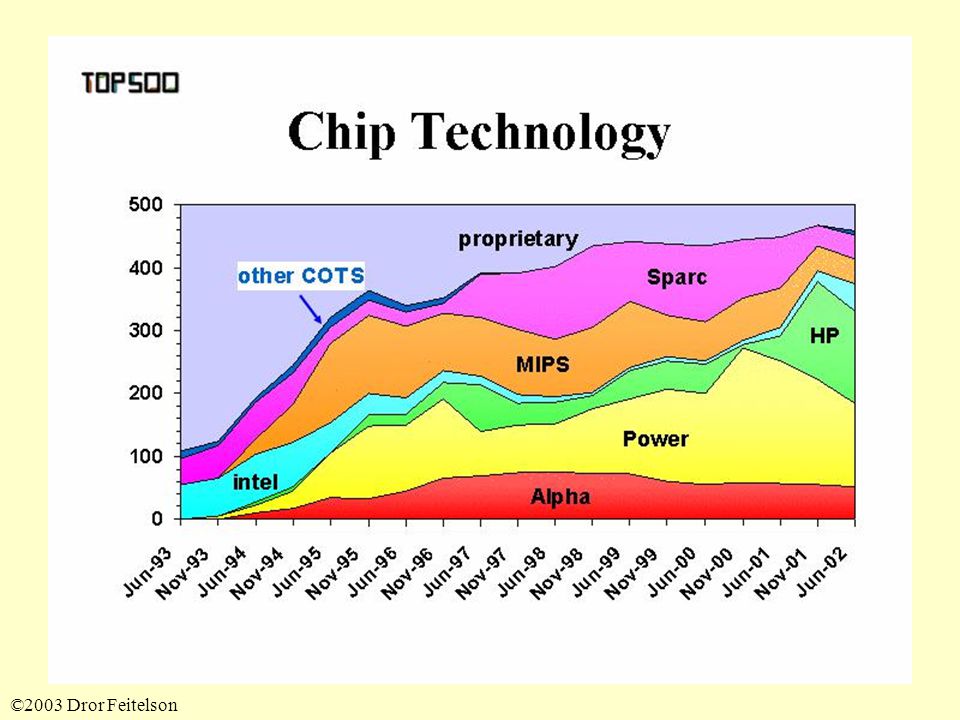 TOP500

Chip Technology

500
400
300
200
100
0

proprietary
other COTS
Sparc
MIPS
HP
Power
intel
Alpha

Jun-93
Nov-93
Jun-94
Nov-94
Jun-95
Nov-95
Jun-96
Nov-96
Jun-97
Nov-97
Jun-98
Nov-98
Jun-99
Nov-99
Jun-00
Nov-00
Jun-01
Nov-01
Jun-02

©2003 Dror Feitelson